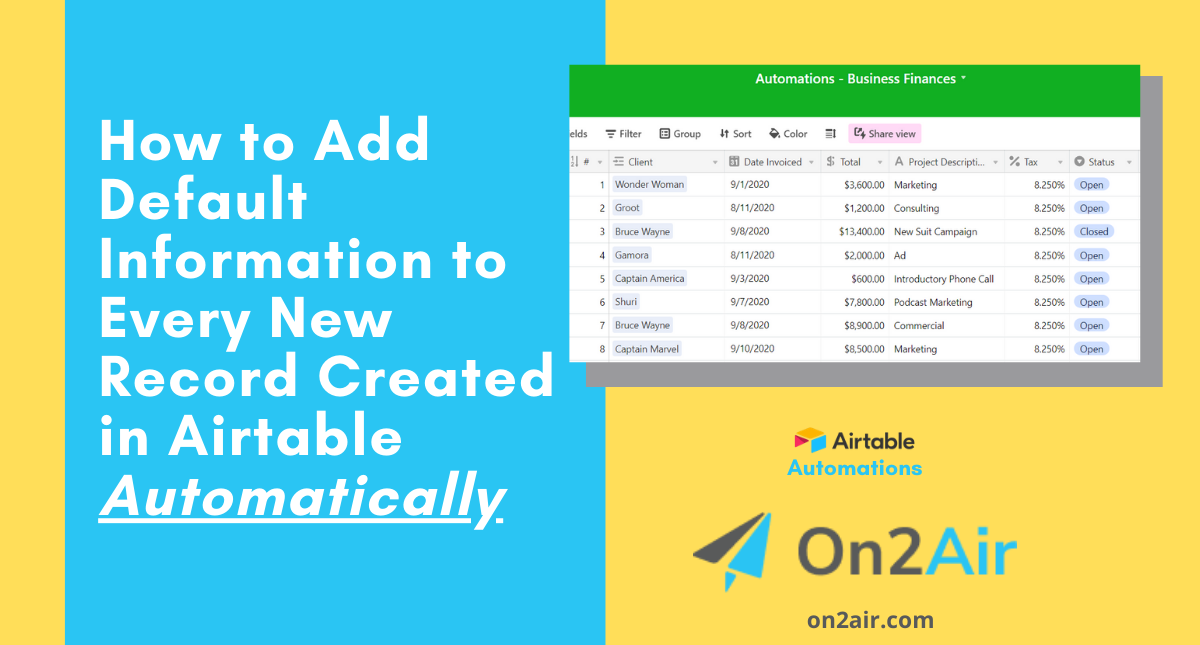 How to Add Default Information to Every New Record Created in Airtable Automatically

Automations - Business Finances

elds Filter Group Sort Color Share view

| # | Client | Date Invoiced | Total | Project Descripti... | Tax | Status |
|---|---|---|---|---|---|---|
| 1 | Wonder Woman | 9/1/2020 | $3,600.00 | Marketing | 8.250% | Open |
| 2 | Groot | 8/11/2020 | $1,200.00 | Consulting | 8.250% | Open |
| 3 | Bruce Wayne | 9/8/2020 | $13,400.00 | New Suit Campaign | 8.250% | Closed |
| 4 | Gamora | 8/11/2020 | $2,000.00 | Ad | 8.250% | Open |
| 5 | Captain America | 9/3/2020 | $600.00 | Introductory Phone Call | 8.250% | Open |
| 6 | Shuri | 9/7/2020 | $7,800.00 | Podcast Marketing | 8.250% | Open |
| 7 | Bruce Wayne | 9/8/2020 | $8,900.00 | Commercial | 8.250% | Open |
| 8 | Captain Marvel | 9/10/2020 | $8,500.00 | Marketing | 8.250% | Open |

Airtable
Automations

On2Air

on2air.com